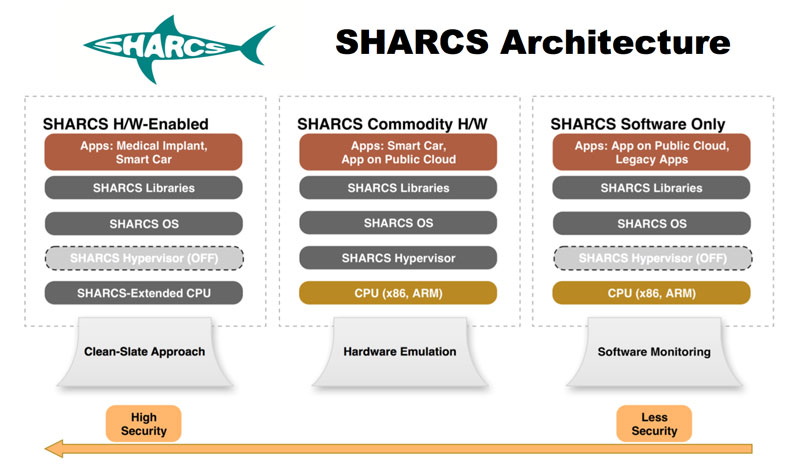 SHARCS

SHARCS Architecture

SHARCS H/W-Enabled

Apps: Medical Implant, Smart Car

SHARCS Libraries

SHARCS OS

SHARCS Hypervisor (OFF)

SHARCS-Extended CPU

Clean-Slate Approach

SHARCS Commodity H/W

Apps: Smart Car, App on Public Cloud

SHARCS Libraries

SHARCS OS

SHARCS Hypervisor

CPU (x86, ARM)

Hardware Emulation

SHARCS Software Only

Apps: App on Public Cloud, Legacy Apps

SHARCS Libraries

SHARCS OS

SHARCS Hypervisor (OFF)

CPU (x86, ARM)

Software Monitoring

High Security

Less Security